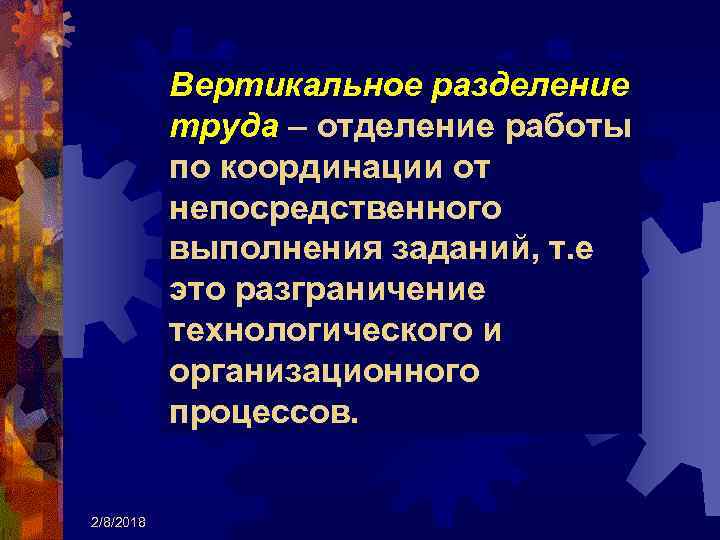 Вертикальное разделение труда – отделение работы по координации от непосредственного выполнения заданий, т.е это разграничение технологического и организационного процессов.

2/8/2018